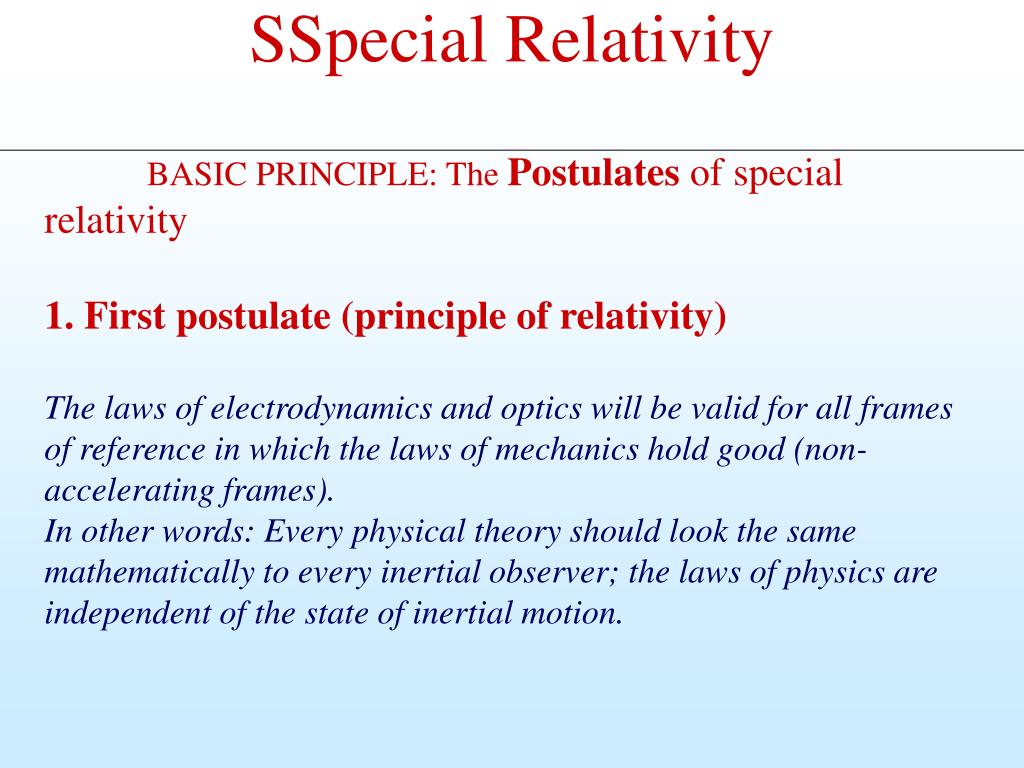 SSpecial Relativity

BASIC PRINCIPLE: The Postulates of special relativity

1. First postulate (principle of relativity)

The laws of electrodynamics and optics will be valid for all frames of reference in which the laws of mechanics hold good (non-accelerating frames).
In other words: Every physical theory should look the same mathematically to every inertial observer; the laws of physics are independent of the state of inertial motion.